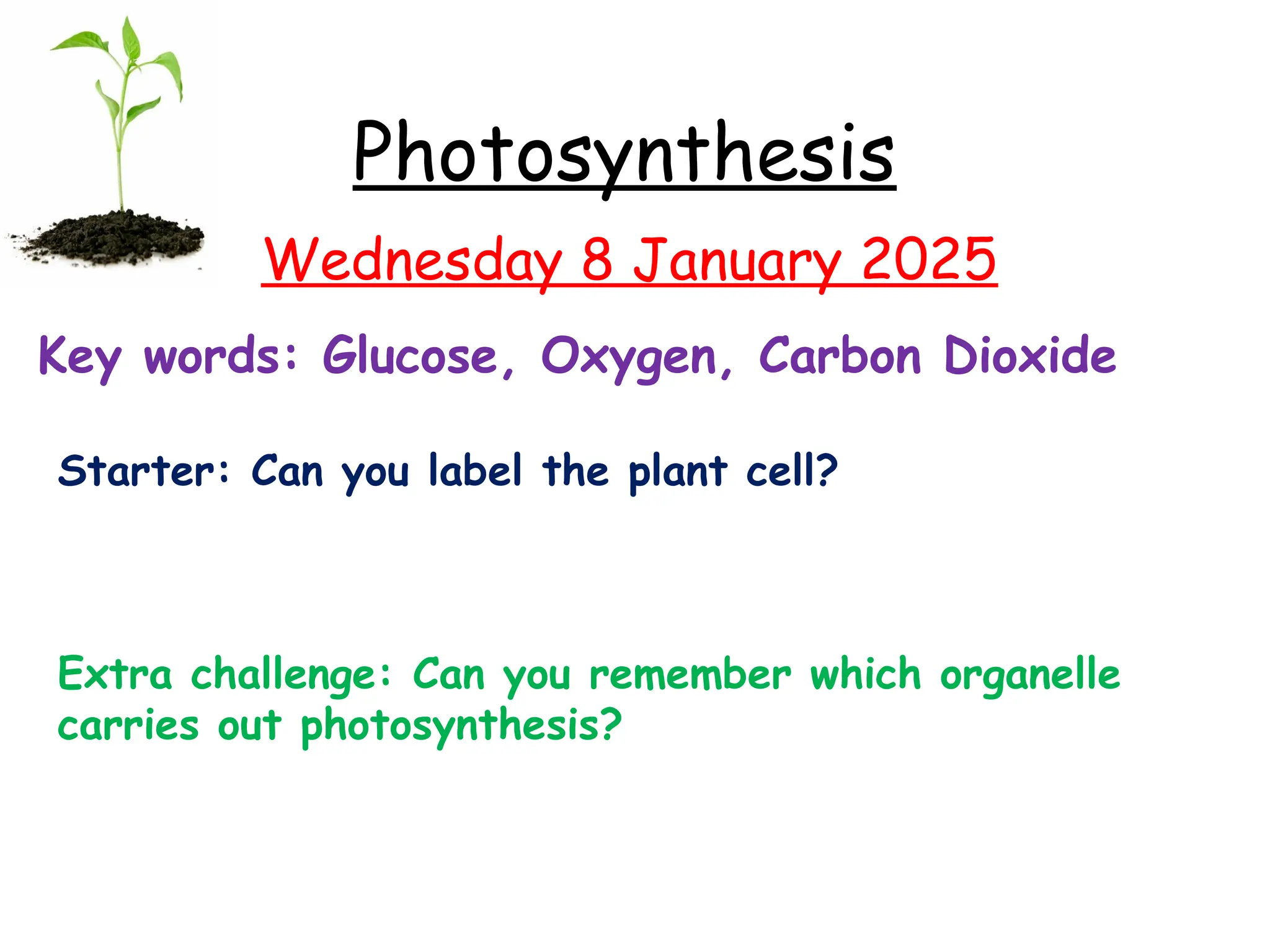 Photosynthesis

Wednesday 8 January 2025

Key words: Glucose, Oxygen, Carbon Dioxide

Starter: Can you label the plant cell?

Extra challenge: Can you remember which organelle carries out photosynthesis?